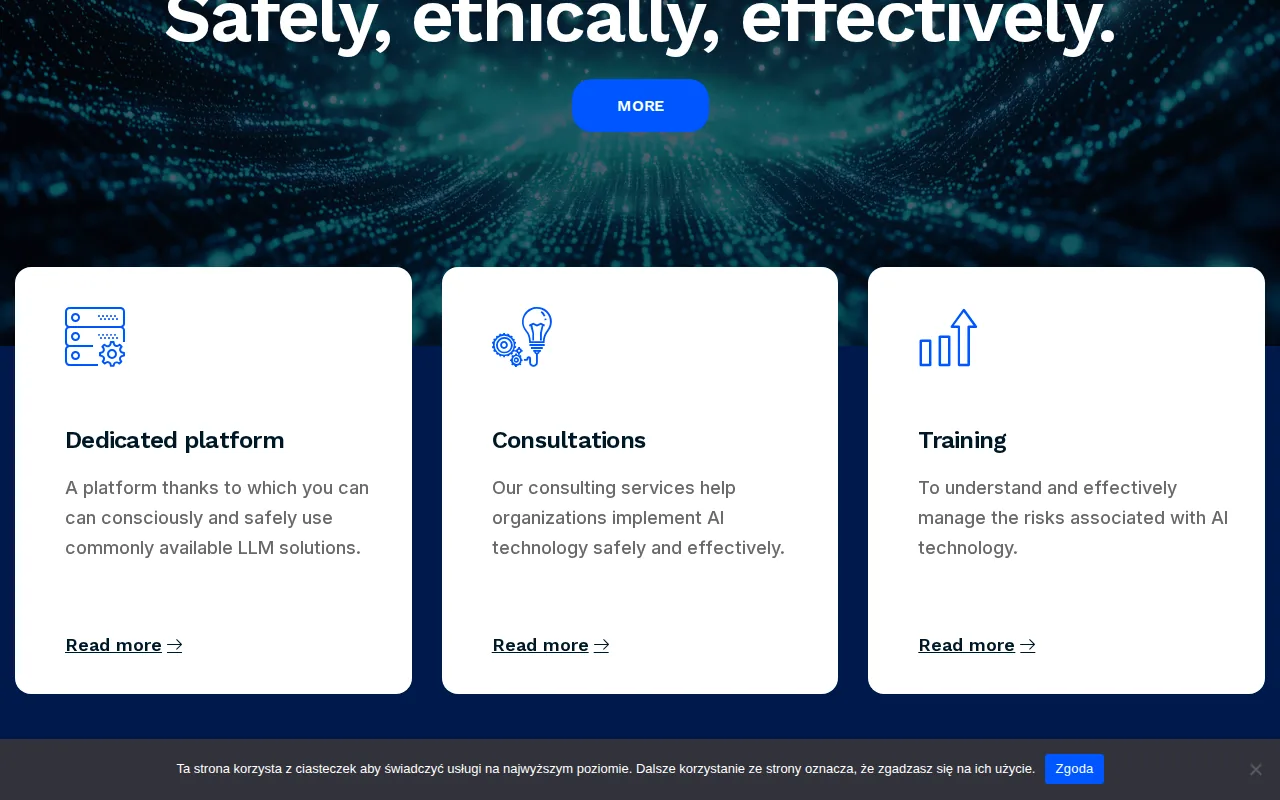 Safely, ethically, effectively.

MORE

Dedicated platform

A platform thanks to which you can can consciously and safely use commonly available LLM solutions.

Read more →

Consultations

Our consulting services help organizations implement AI technology safely and effectively.

Read more →

Training

To understand and effectively manage the risks associated with AI technology.

Read more →

Ta strona korzysta z ciasteczek aby świadczyć usługi na najwyższym poziomie. Dalsze korzystanie ze strony oznacza, że zgadzasz się na ich użycie.

Zgoda